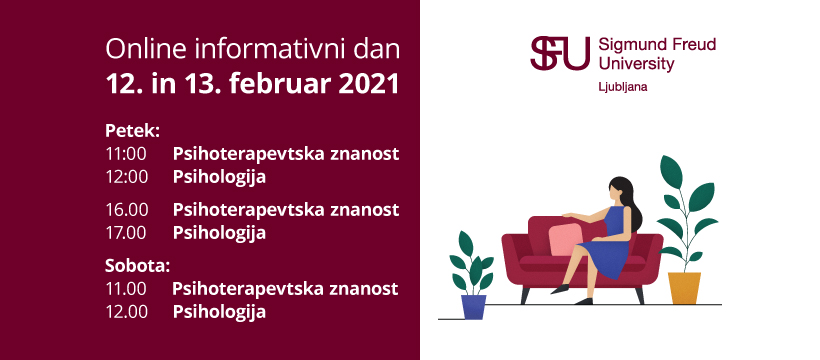 Online informativni dan
12. in 13. februar 2021

Petek:
11:00 Psihoterapevtska znanost
12:00 Psihologija

16.00 Psihoterapevtska znanost
17.00 Psihologija

Sobota:
11.00 Psihoterapevtska znanost
12.00 Psihologija

SFU Sigmund Freud University
Ljubljana